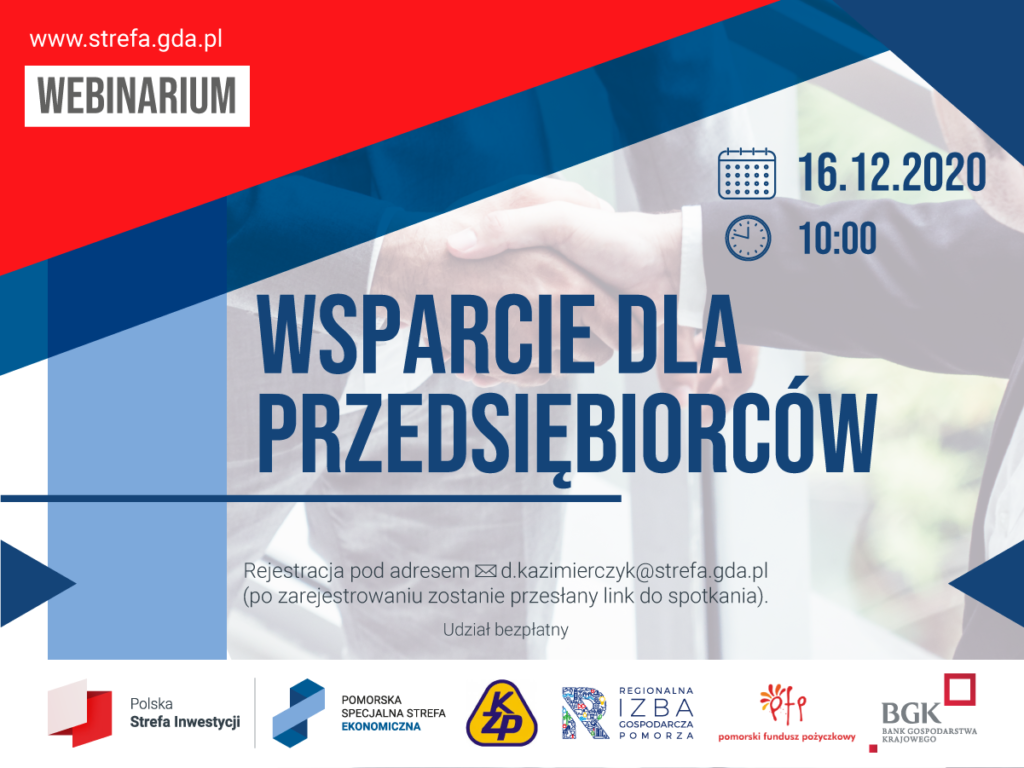 www.strefa.gda.pl

WEBINARIUM

16.12.2020

10:00

WSPARCIE DLA PRZEDSIĘBIORCÓW

Rejestracja pod adresem d.kazimierczyk@strefa.gda.pl (po zarejestrowaniu zostanie przesłany link do spotkania).

Udział bezpłatny

Polska Strefa Inwestycji

POMORSKA SPECJALNA STREFA EKONOMICZNA

KZP

REGIONALNA IZBA GOSPODARCZA POMORZA

pfp pomorski fundusz pożyczkowy

BGK BANK GOSPODARSTWA KRAJOWEGO